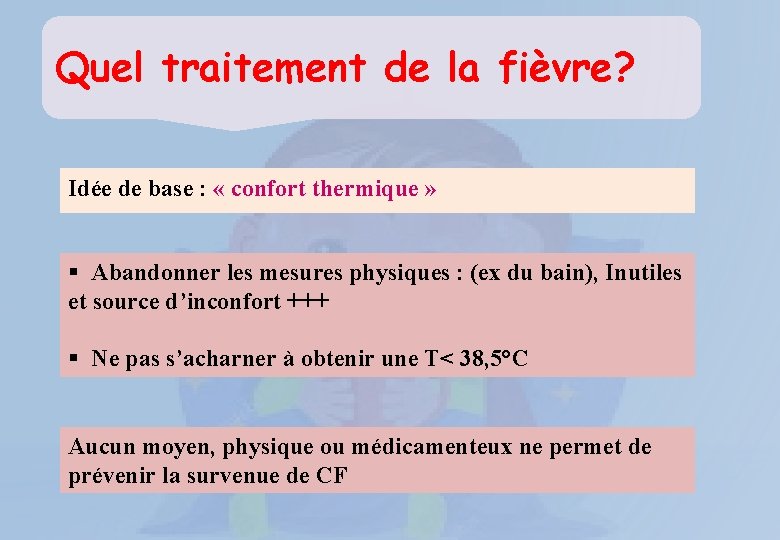 Quel traitement de la fièvre?

Idée de base : « confort thermique »

▪ Abandonner les mesures physiques : (ex du bain), Inutiles et source d’inconfort +++

▪ Ne pas s’acharner à obtenir une T< 38,5°C

Aucun moyen, physique ou médicamenteux ne permet de prévenir la survenue de CF